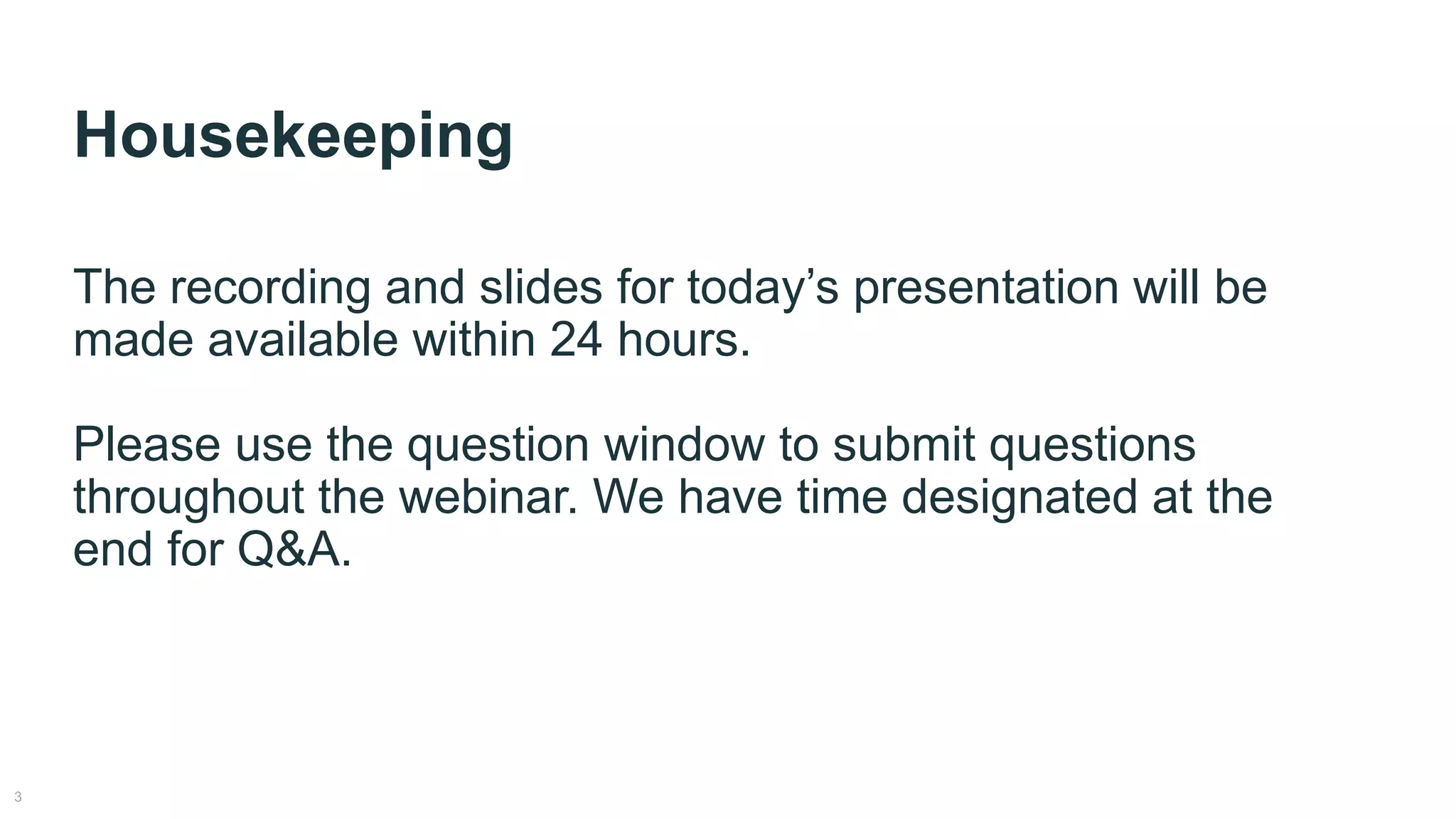 Housekeeping

The recording and slides for today’s presentation will be made available within 24 hours.

Please use the question window to submit questions throughout the webinar. We have time designated at the end for Q&A.

3